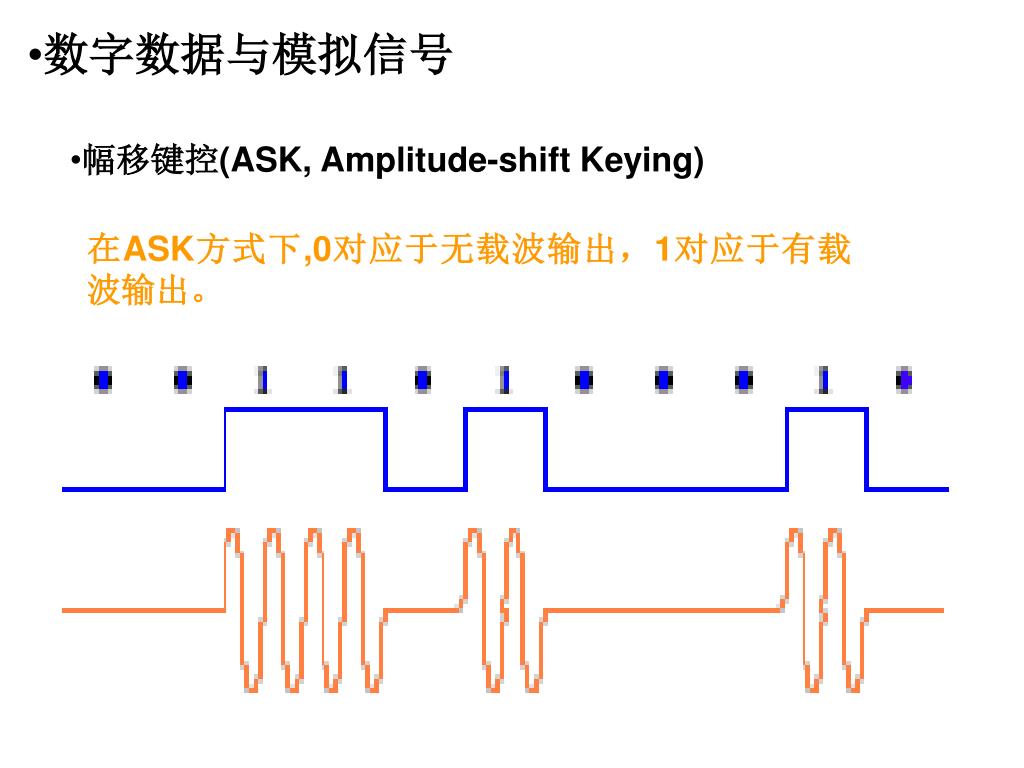 •数字数据与模拟信号

•幅移键控(ASK, Amplitude-shift Keying)

在ASK方式下,0对应于无载波输出，1对应于有载波输出。

0 0 1 1 0 1 0 0 0 1 0